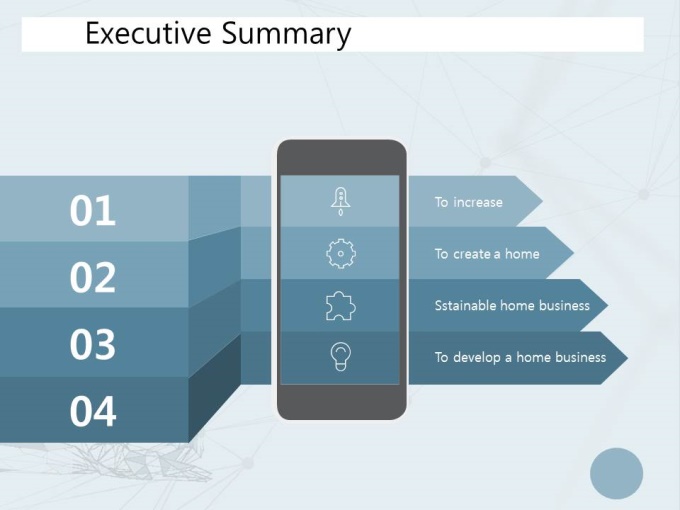 Executive Summary

01

02

03

04

To increase

To create a home

Sstainable home business

To develop a home business